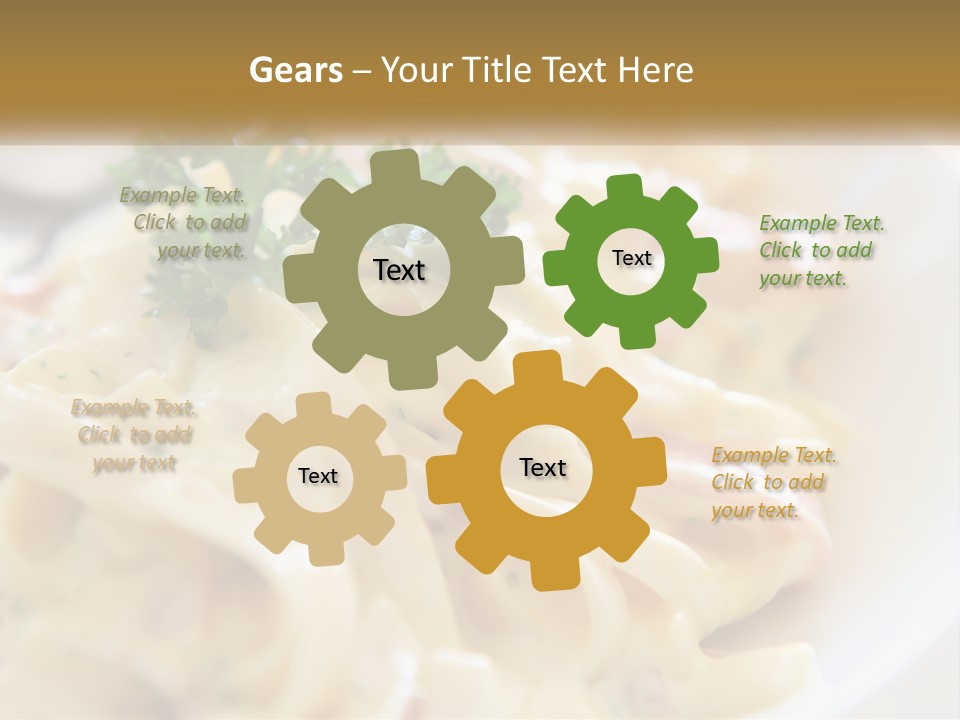 Gears – Your Title Text Here

Example Text. Click to add your text.

Text

Text

Example Text. Click to add your text.

Example Text. Click to add your text

Text

Text

Example Text. Click to add your text.